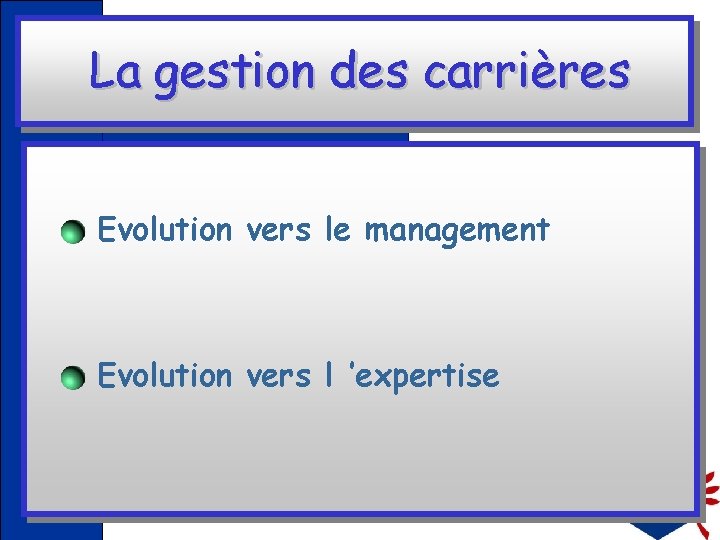 La gestion des carrières

Evolution vers le management

Evolution vers l 'expertise